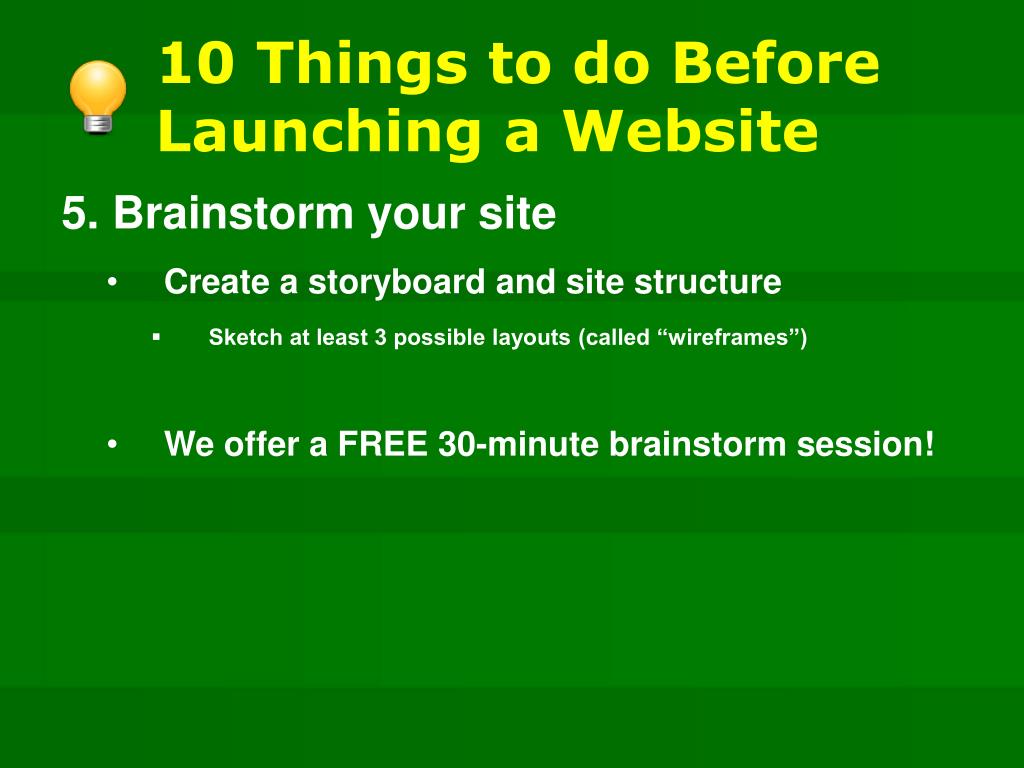 10 Things to do Before Launching a Website

5. Brainstorm your site

• Create a storyboard and site structure

▪ Sketch at least 3 possible layouts (called “wireframes”)

• We offer a FREE 30-minute brainstorm session!